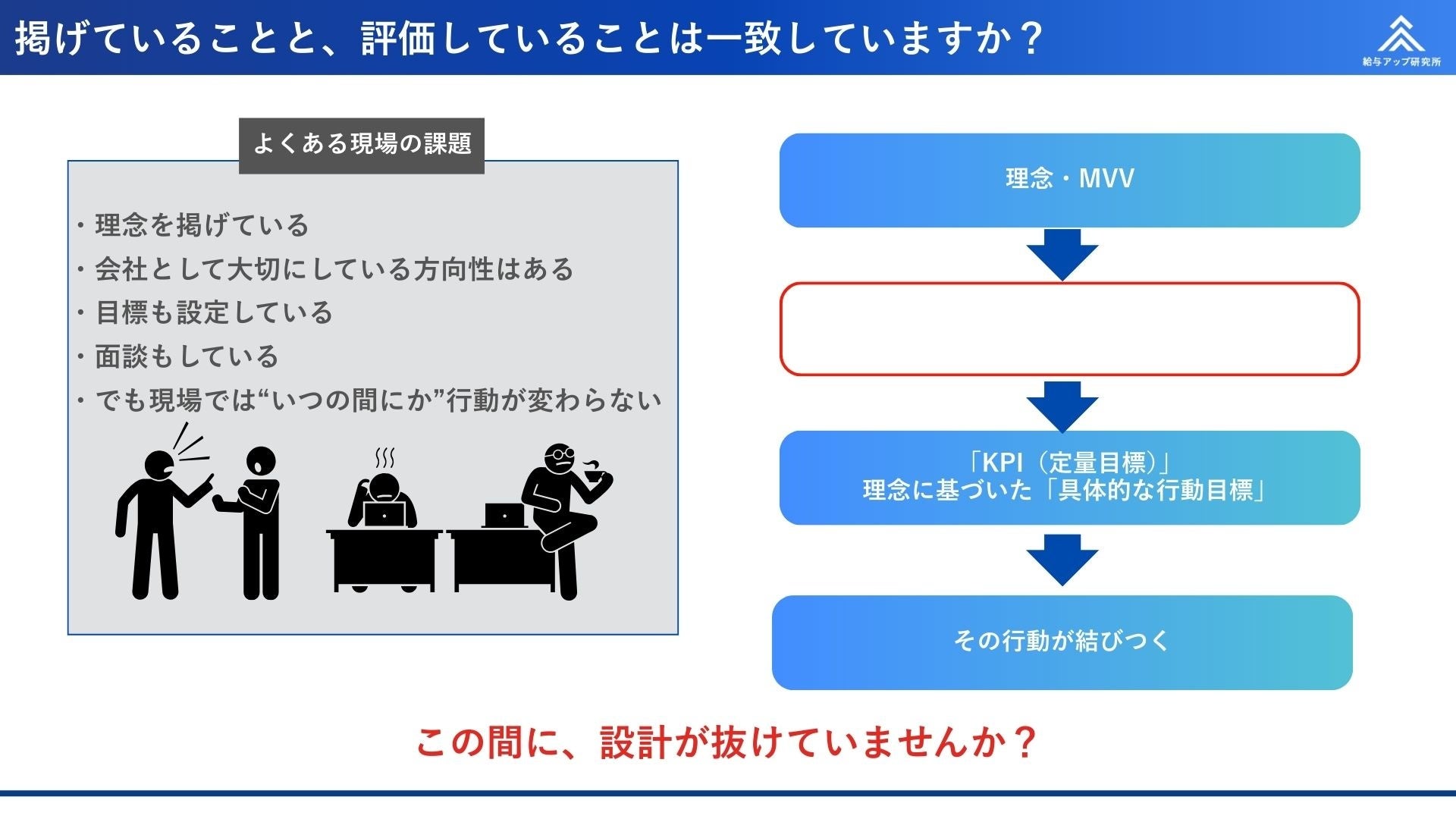 掲げていることと、評価していることは一致していますか？

給与アップ研究所

よくある現場の課題

・理念を掲げている
・会社として大切にしている方向性はある
・目標も設定している
・面談もしている
・でも現場では“いつの間にか”行動が変わらない

理念・MVV

「KPI（定量目標）」
理念に基づいた「具体的な行動目標」

その行動が結びつく

この間に、設計が抜けていませんか？